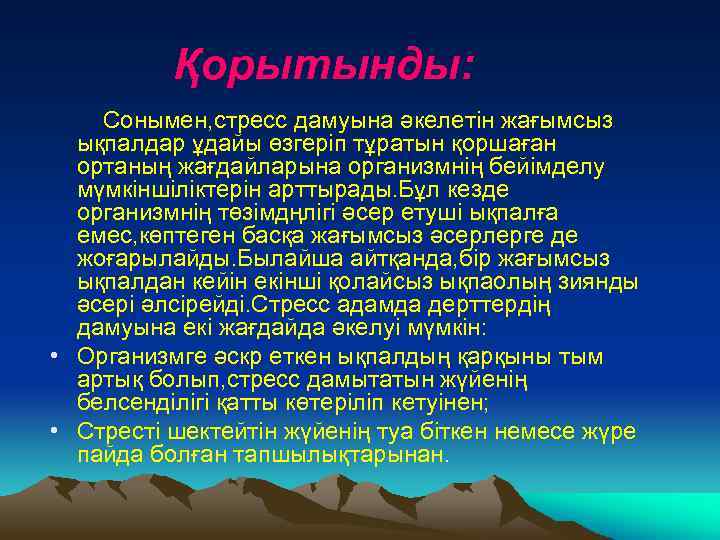 Қорытынды:

Сонымен,стресс дамуына әкелетін жағымсыз ықпалдар ұдайы өзгеріп тұратын қоршаған ортаның жағдайларына организмнің бейімделу мүмкіншіліктерін арттырады.Бұл кезде организмнің төзімдңлігі әсер етуші ықпалға емес,көптеген басқа жағымсыз әсерлерге де жоғарылайды.Былайша айтқанда,бір жағымсыз ықпалдан кейін екінші қолайсыз ықпаолың зиянды әсері әлсірейді.Стресс адамда дерттердің дамуына екі жағдайда әкелуі мүмкін:

• Организмге әскр еткен ықпалдың қарқыны тым артық болып,стресс дамытатын жүйенің белсенділігі қатты көтеріліп кетуінен;
• Стресті шектейтін жүйенің туа біткен немесе жүре пайда болған тапшылықтарынан.